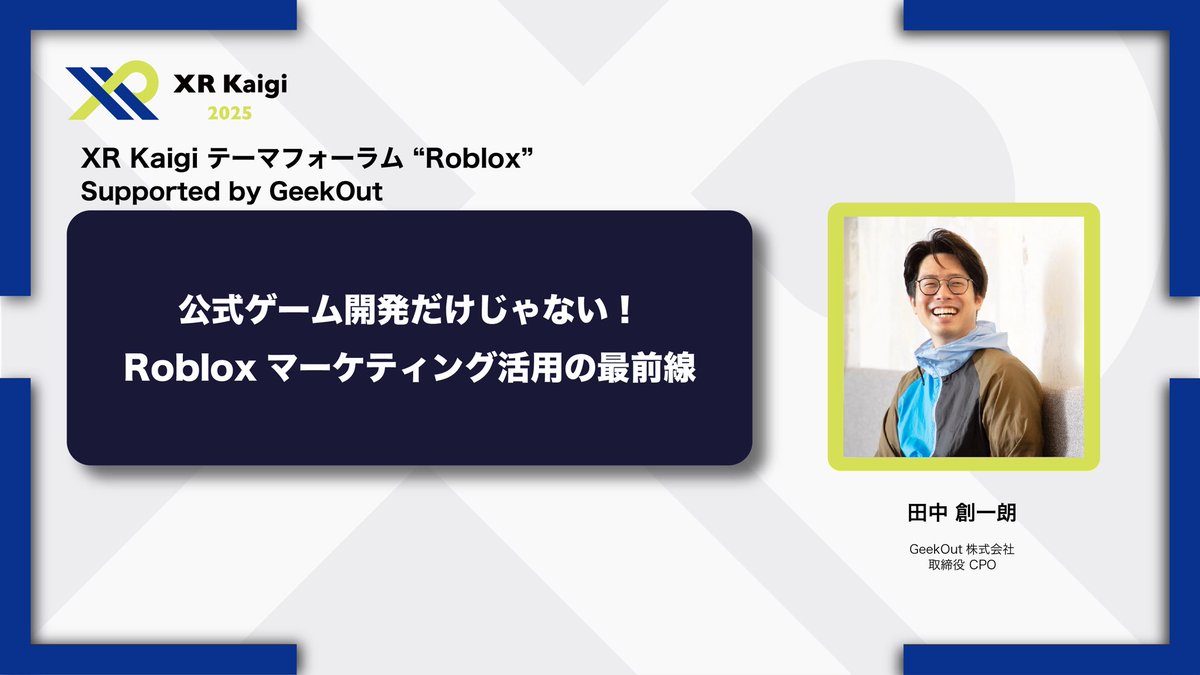 XR Kaigi
2025

XR Kaigi テーマフォーラム “Roblox”
Supported by GeekOut

公式ゲーム開発だけじゃない！
Roblox マーケティング活用の最前線

田中 創一朗

GeekOut 株式会社
取締役 CPO